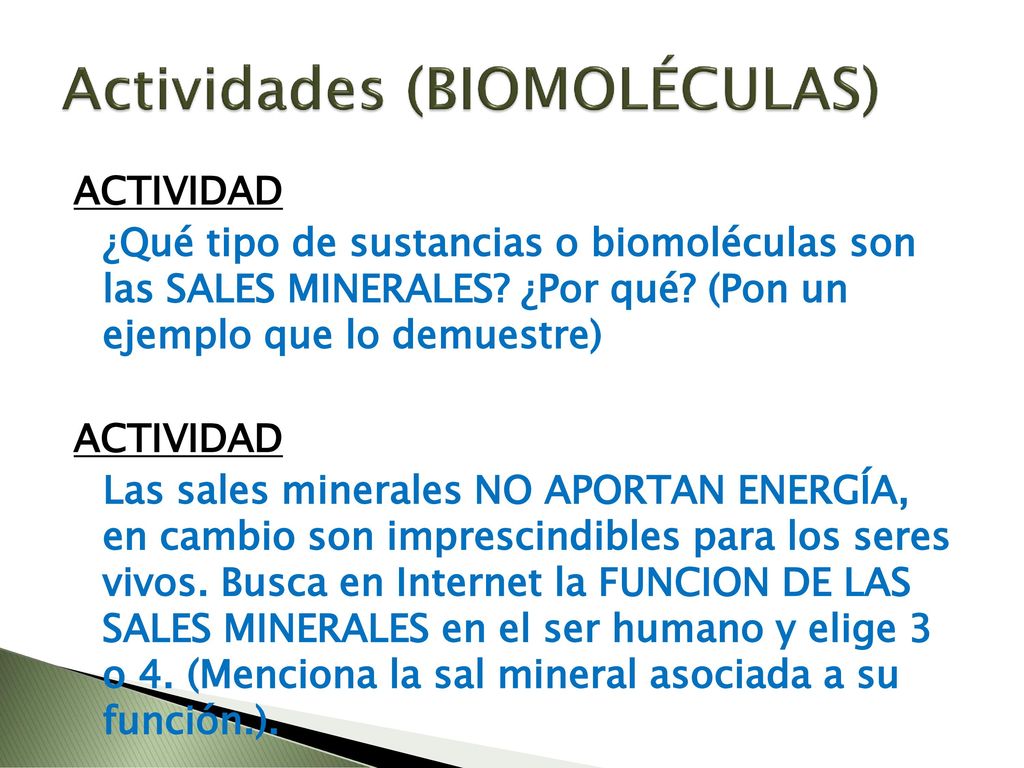 Actividades (BIOMOLÉCULAS)

ACTIVIDAD

¿Qué tipo de sustancias o biomoléculas son las SALES MINERALES? ¿Por qué? (Pon un ejemplo que lo demuestre)

ACTIVIDAD

Las sales minerales NO APORTAN ENERGÍA, en cambio son imprescindibles para los seres vivos. Busca en Internet la FUNCION DE LAS SALES MINERALES en el ser humano y elige 3 o 4. (Menciona la sal mineral asociada a su función.).